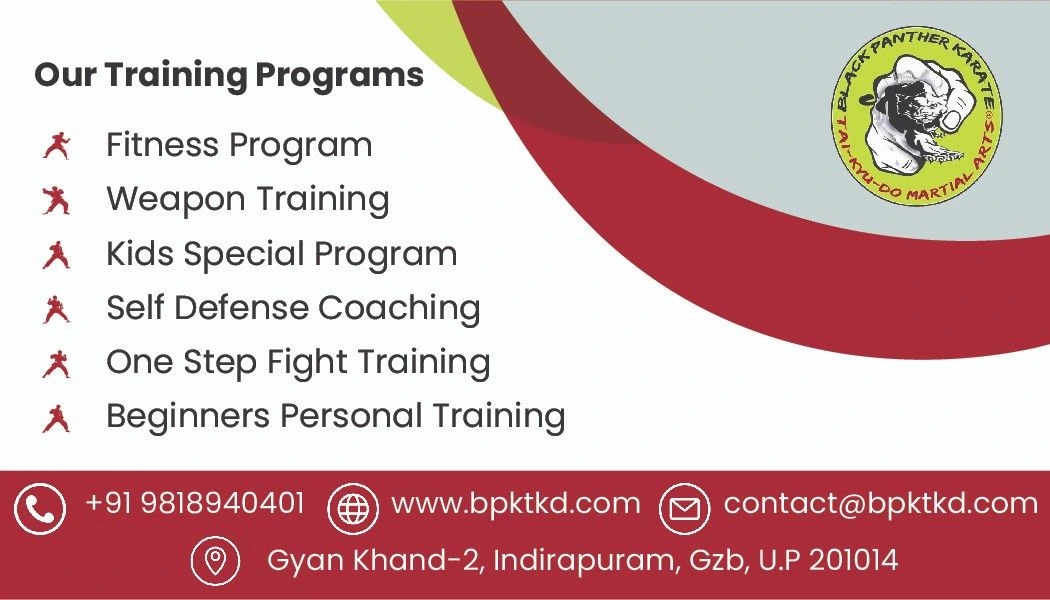 Our Training Programs

Fitness Program
Weapon Training
Kids Special Program
Self Defense Coaching
One Step Fight Training
Beginners Personal Training

BLACK PANTHER KARATE®
TAI-KYU-DO MARTIAL ARTS

+91 9818940401 www.bpktkd.com contact@bpktkd.com
Gyan Khand-2, Indirapuram, Gzb, U.P 201014